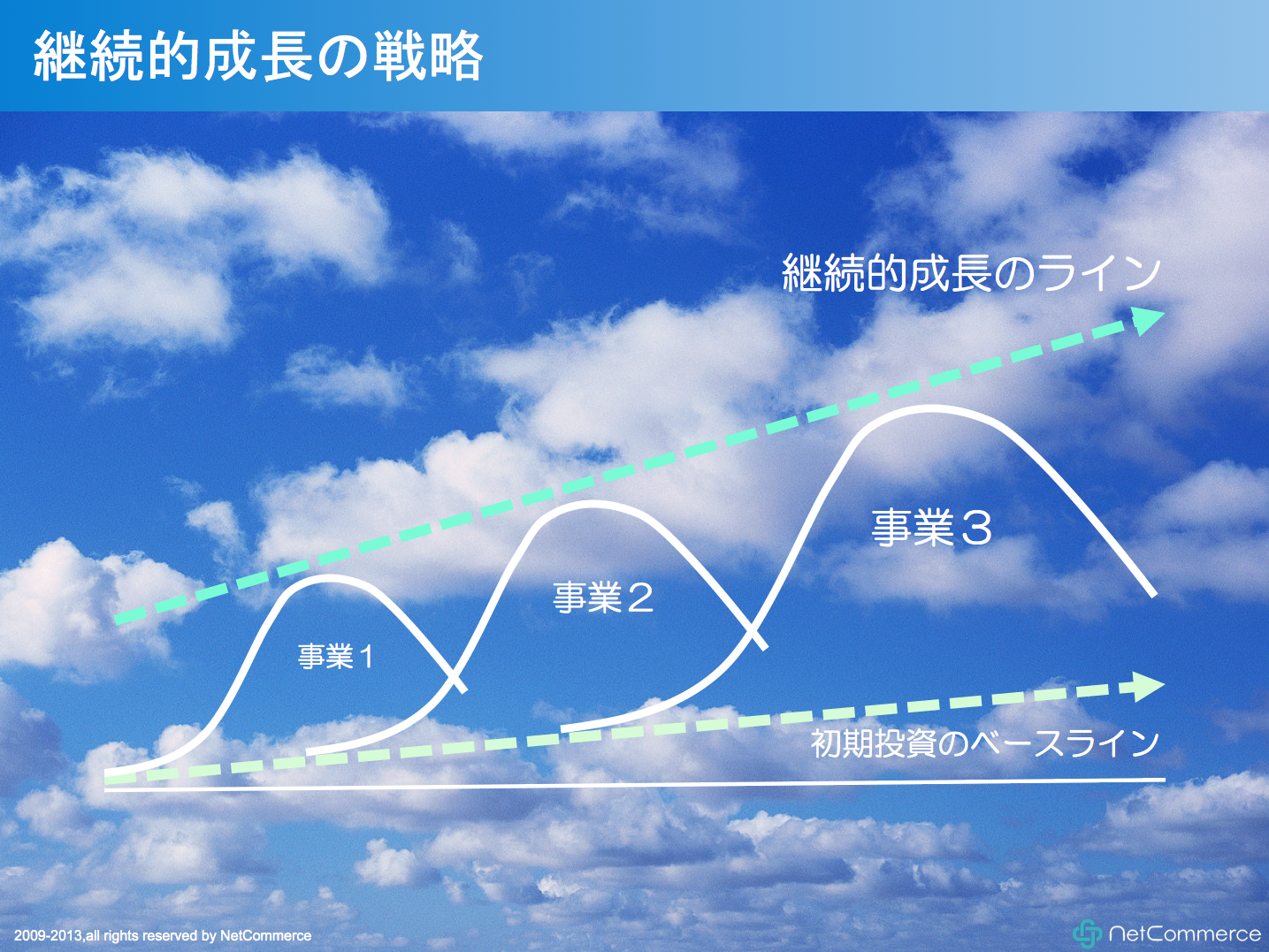 継続的成長の戦略

継続的成長のライン

事業３

事業２

事業１

初期投資のベースライン

2009-2013,all rights reserved by NetCommerce

NetCommerce